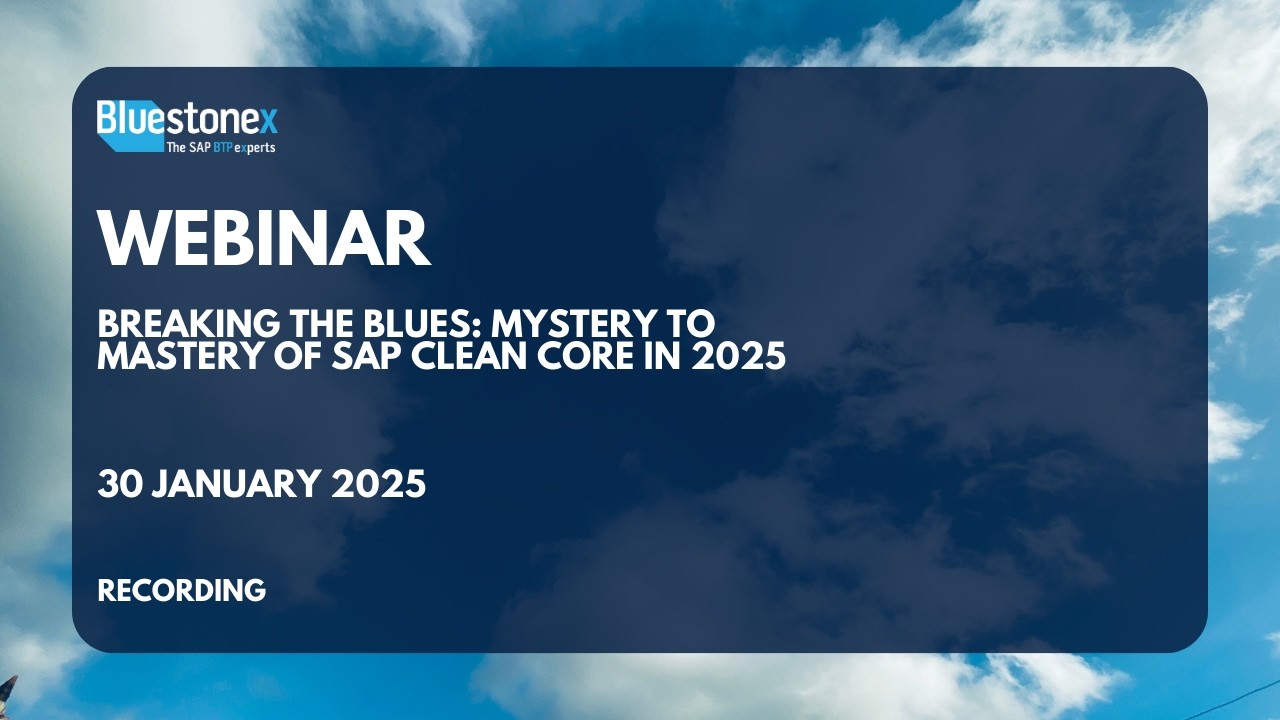 Bluestonex
The SAP BTP experts

WEBINAR

BREAKING THE BLUES: MYSTERY TO MASTERY OF SAP CLEAN CORE IN 2025

30 JANUARY 2025

RECORDING